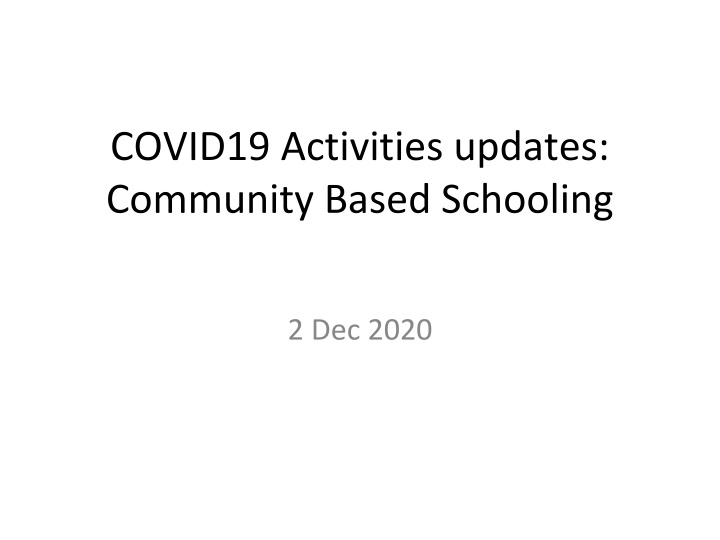 COVID19 Activities updates: Community Based Schooling

2 Dec 2020